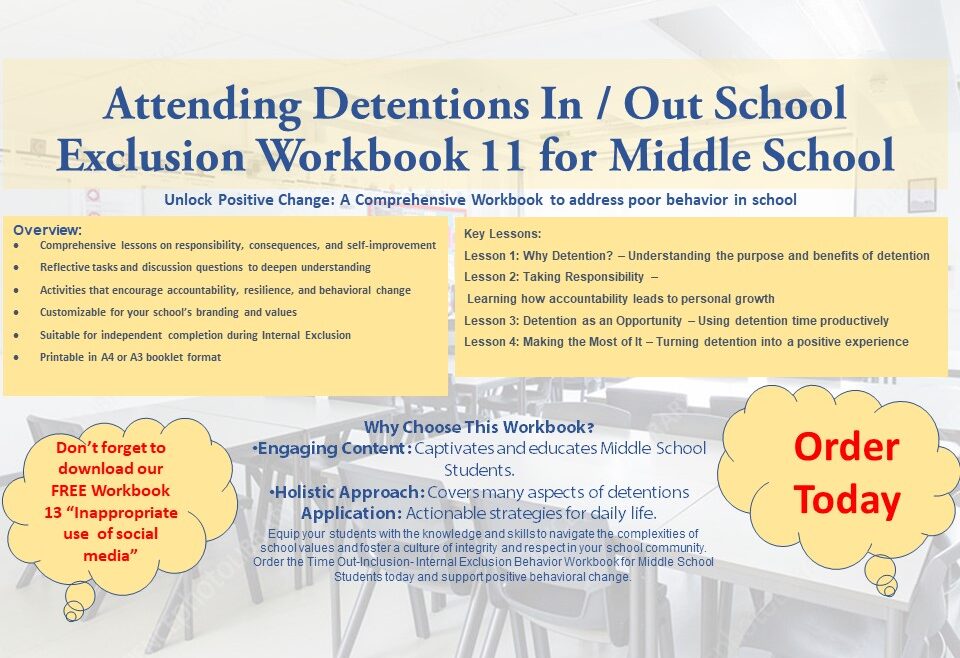 Attending Detentions In / Out School Exclusion Workbook 11 for Middle School

Unlock Positive Change: A Comprehensive Workbook to address poor behavior in school

Overview:
• Comprehensive lessons on responsibility, consequences, and self-improvement
• Reflective tasks and discussion questions to deepen understanding
• Activities that encourage accountability, resilience, and behavioral change
• Customizable for your school's branding and values
• Suitable for independent completion during Internal Exclusion
• Printable in A4 or A3 booklet format

Key Lessons:
Lesson 1: Why Detention? – Understanding the purpose and benefits of detention
Lesson 2: Taking Responsibility – Learning how accountability leads to personal growth
Lesson 3: Detention as an Opportunity – Using detention time productively
Lesson 4: Making the Most of It – Turning detention into a positive experience

Don't forget to download our FREE Workbook 13 "Inappropriate use of social media"

Why Choose This Workbook?
•Engaging Content: Captivates and educates Middle School Students.
•Holistic Approach: Covers many aspects of detentions
Application: Actionable strategies for daily life.
Equip your students with the knowledge and skills to navigate the complexities of school values and foster a culture of integrity and respect in your school community. Order the Time Out-Inclusion- Internal Exclusion Behavior Workbook for Middle School Students today and support positive behavioral change.

Order Today